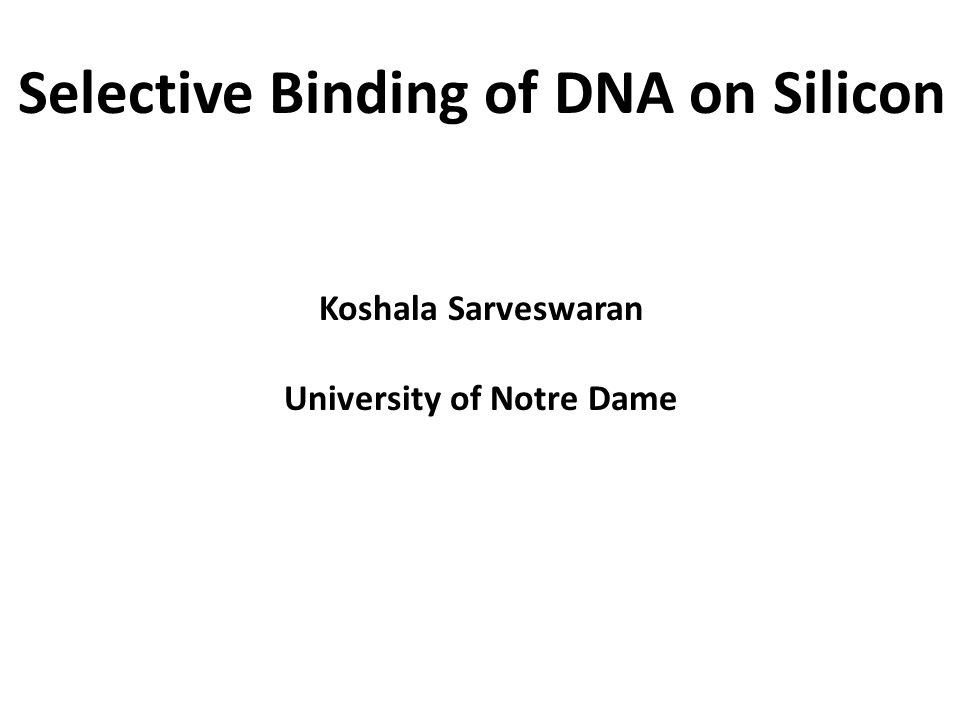 Selective Binding of DNA on Silicon

Koshala Sarveswaran

University of Notre Dame